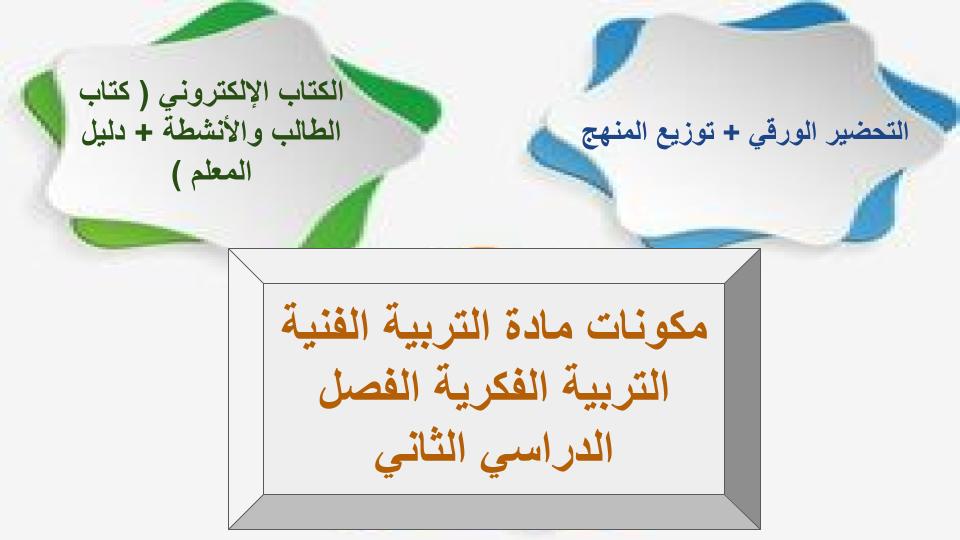 التحضير الورقي + توزيع المنهج

الكتاب الإلكتروني ( كتاب الطالب والأنشطة + دليل المعلم )

مكونات مادة التربية الفنية التربية الفكرية الفصل الدراسي الثاني